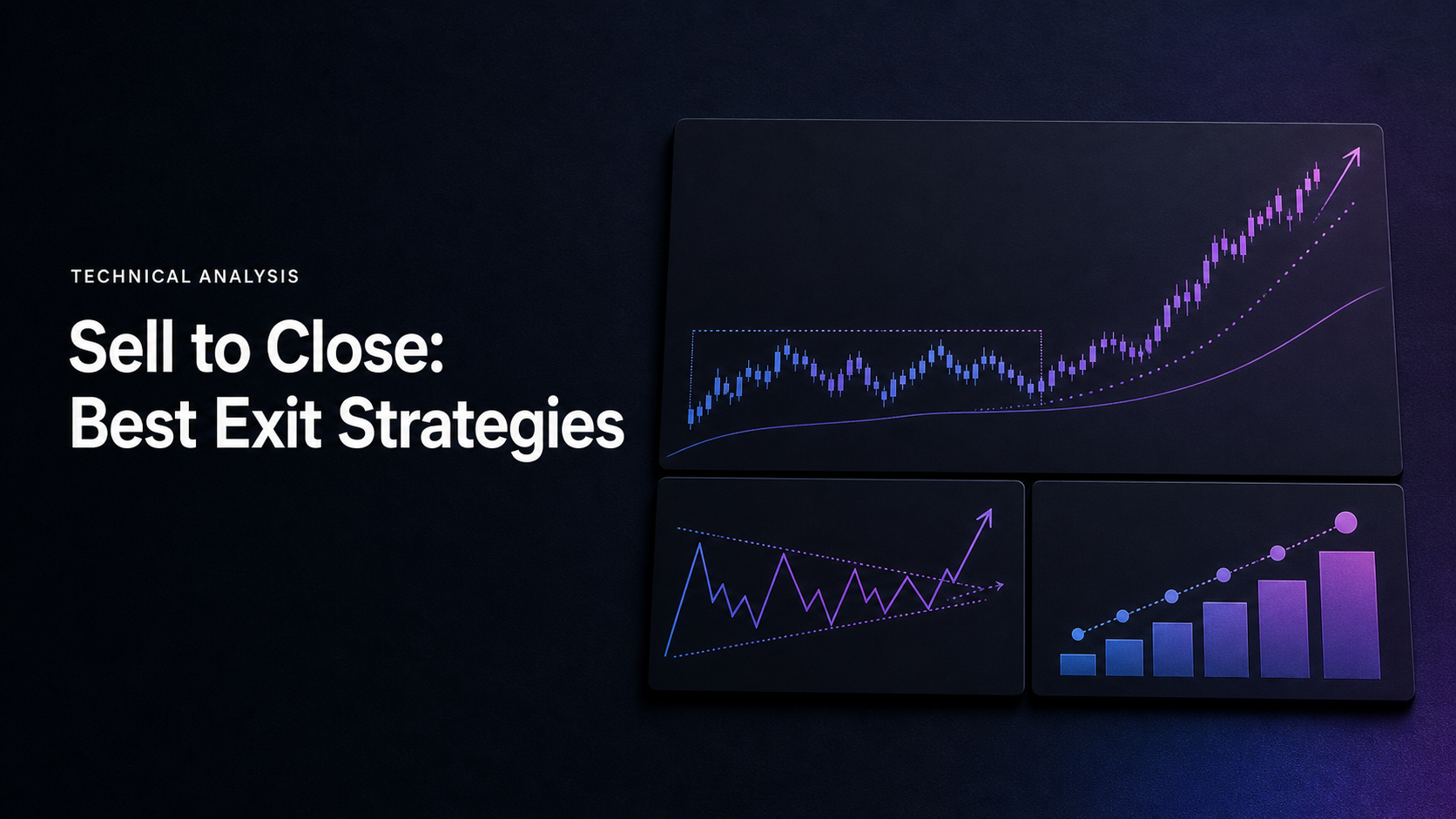 TECHNICAL ANALYSIS

Sell to Close: Best Exit Strategies